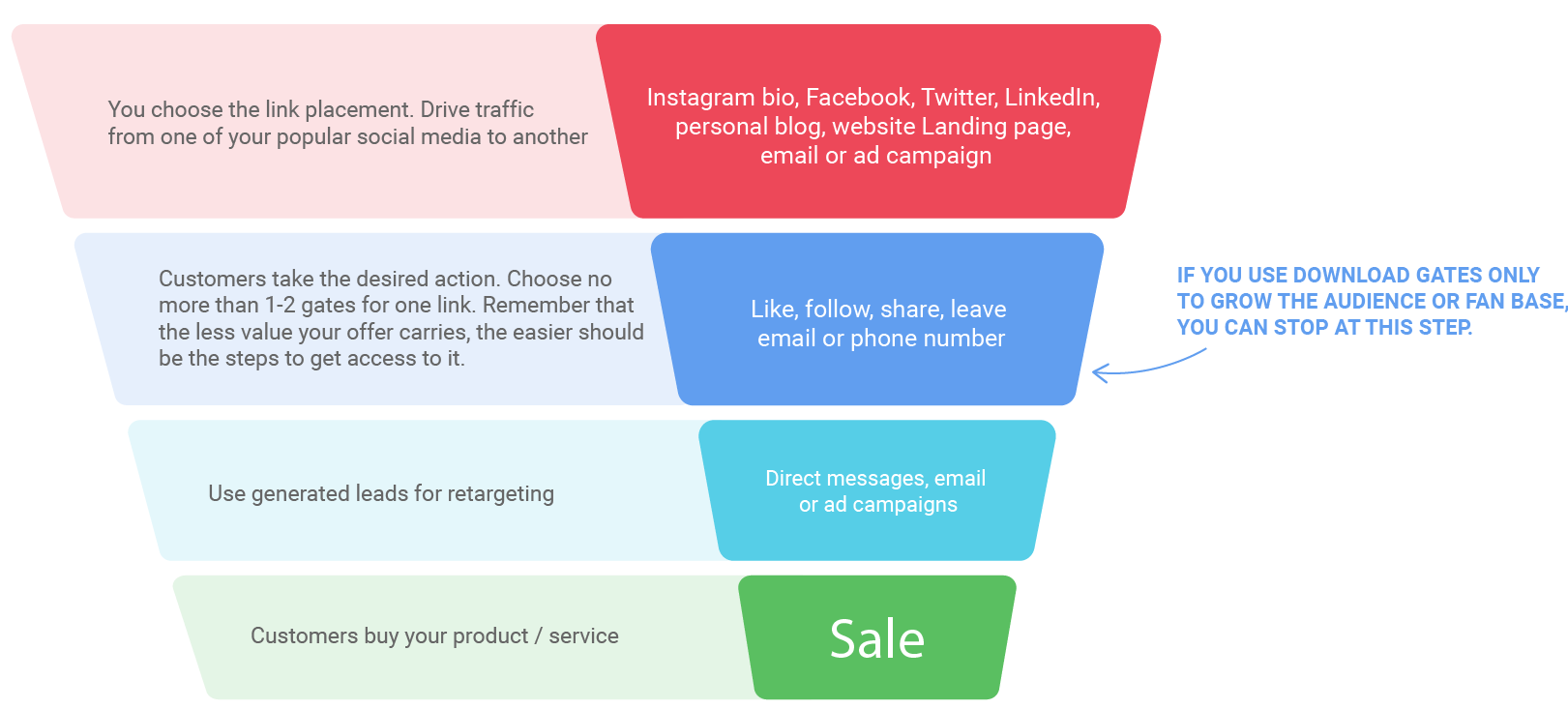 You choose the link placement. Drive traffic from one of your popular social media to another

Instagram bio, Facebook, Twitter, LinkedIn, personal blog, website Landing page, email or ad campaign

Customers take the desired action. Choose no more than 1-2 gates for one link. Remember that the less value your offer carries, the easier should be the steps to get access to it.

Like, follow, share, leave email or phone number

IF YOU USE DOWNLOAD GATES ONLY TO GROW THE AUDIENCE OR FAN BASE, YOU CAN STOP AT THIS STEP.

Use generated leads for retargeting

Direct messages, email or ad campaigns

Customers buy your product / service

Sale